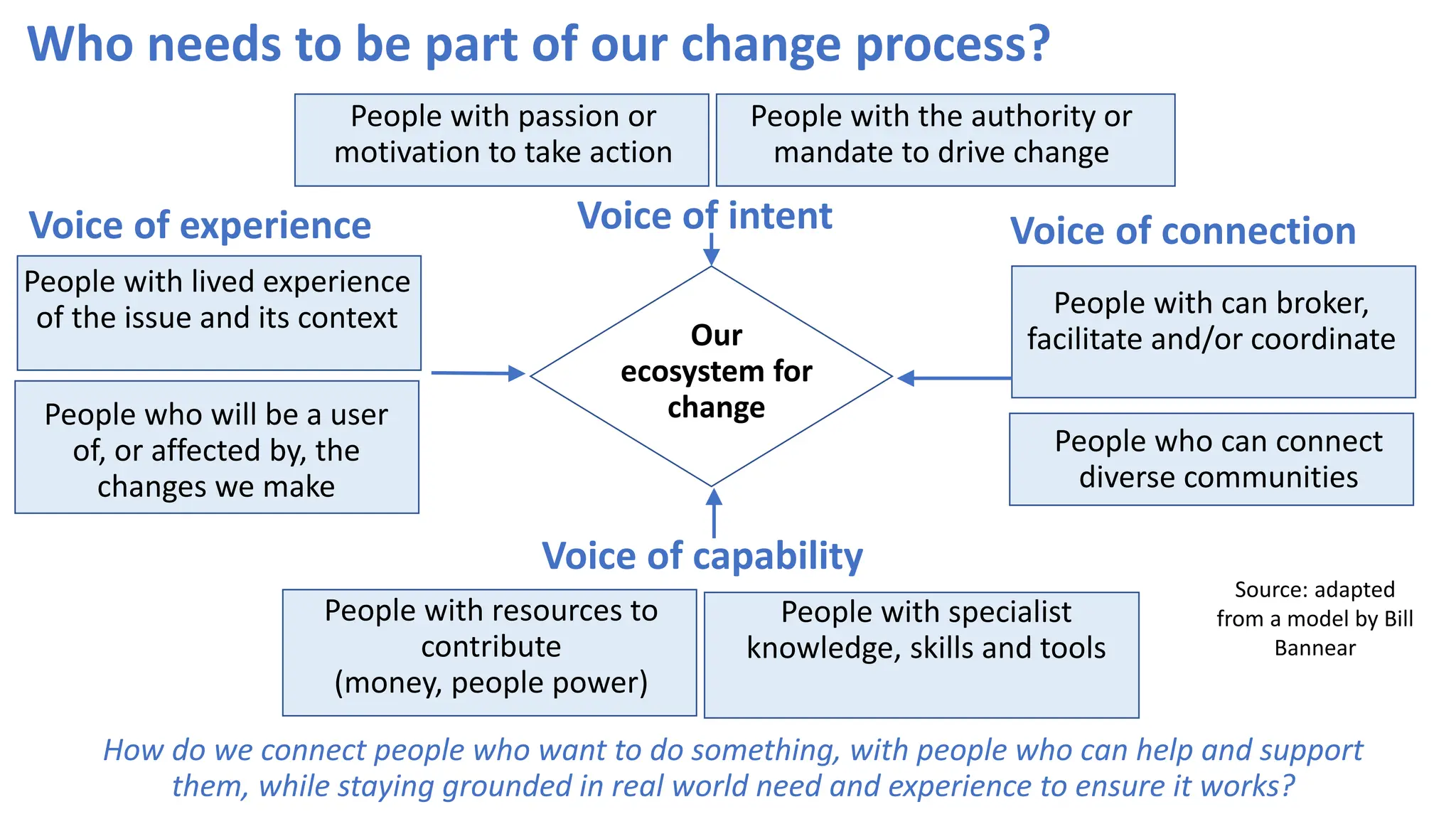 Who needs to be part of our change process?

People with passion or motivation to take action

People with the authority or mandate to drive change

Voice of intent

Voice of experience

People with lived experience of the issue and its context

People who will be a user of, or affected by, the changes we make

Our ecosystem for change

Voice of connection

People with can broker, facilitate and/or coordinate

People who can connect diverse communities

Voice of capability

People with resources to contribute (money, people power)

People with specialist knowledge, skills and tools

Source: adapted from a model by Bill Bannear

How do we connect people who want to do something, with people who can help and support them, while staying grounded in real world need and experience to ensure it works?